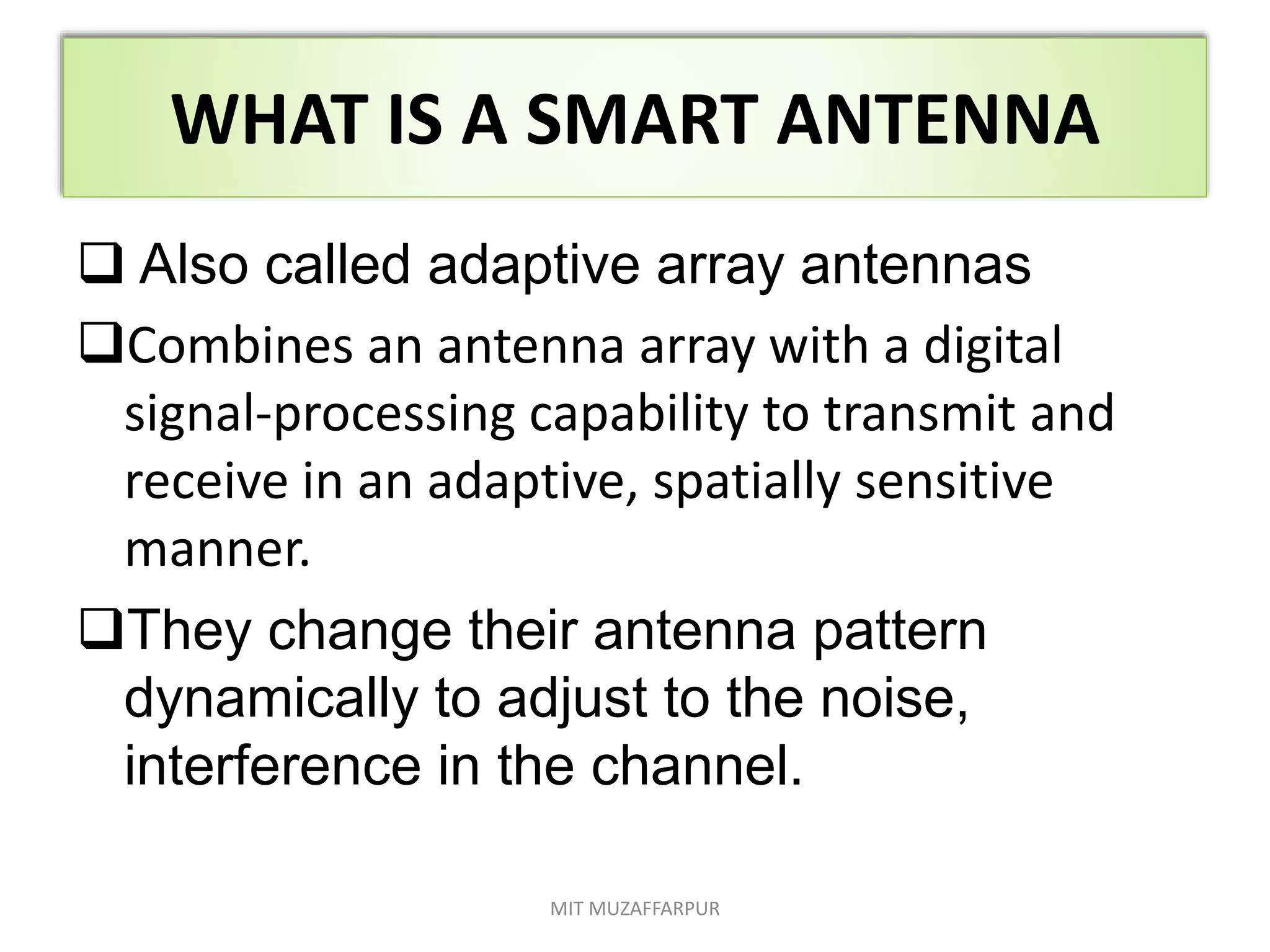 WHAT IS A SMART ANTENNA

❑ Also called adaptive array antennas

❑Combines an antenna array with a digital signal-processing capability to transmit and receive in an adaptive, spatially sensitive manner.

❑They change their antenna pattern dynamically to adjust to the noise, interference in the channel.

MIT MUZAFFARPUR